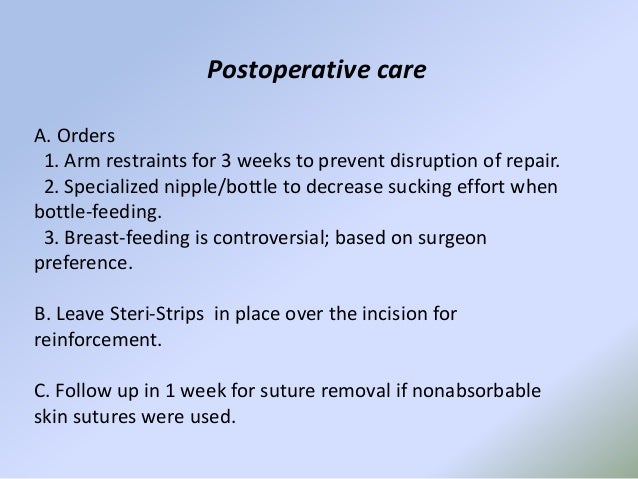 Postoperative care

A. Orders
1. Arm restraints for 3 weeks to prevent disruption of repair.
2. Specialized nipple/bottle to decrease sucking effort when bottle-feeding.
3. Breast-feeding is controversial; based on surgeon preference.

B. Leave Steri-Strips in place over the incision for reinforcement.

C. Follow up in 1 week for suture removal if nonabsorbable skin sutures were used.